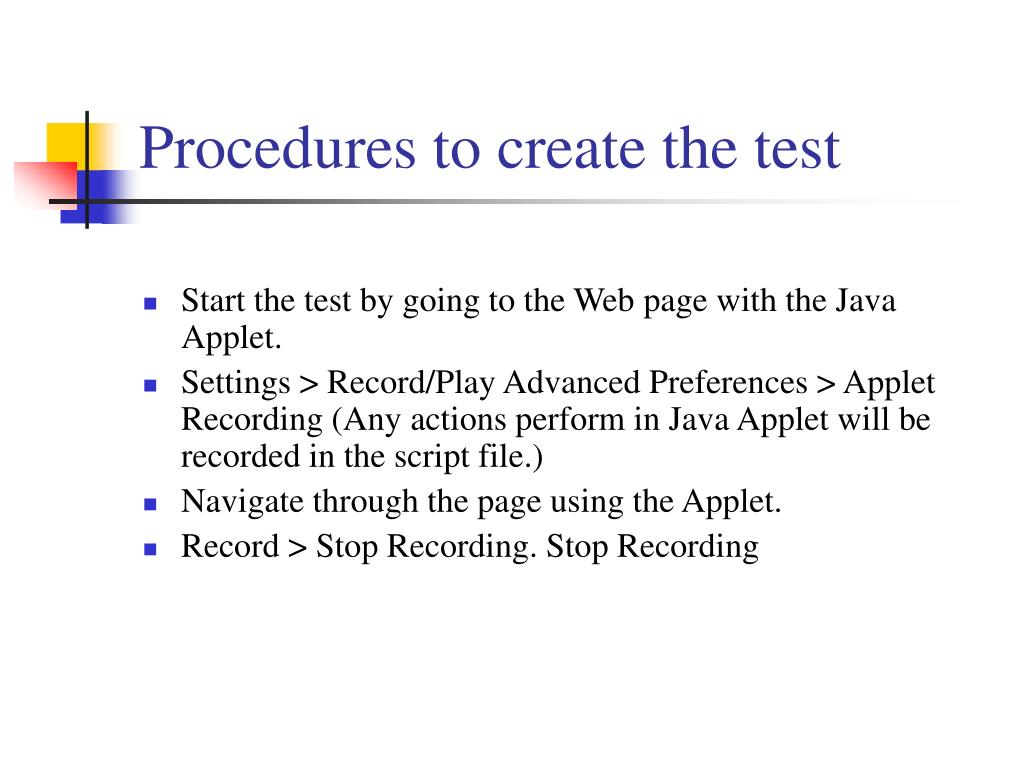 Procedures to create the test

- Start the test by going to the Web page with the Java Applet.
- Settings > Record/Play Advanced Preferences > Applet Recording (Any actions perform in Java Applet will be recorded in the script file.)
- Navigate through the page using the Applet.
- Record > Stop Recording. Stop Recording